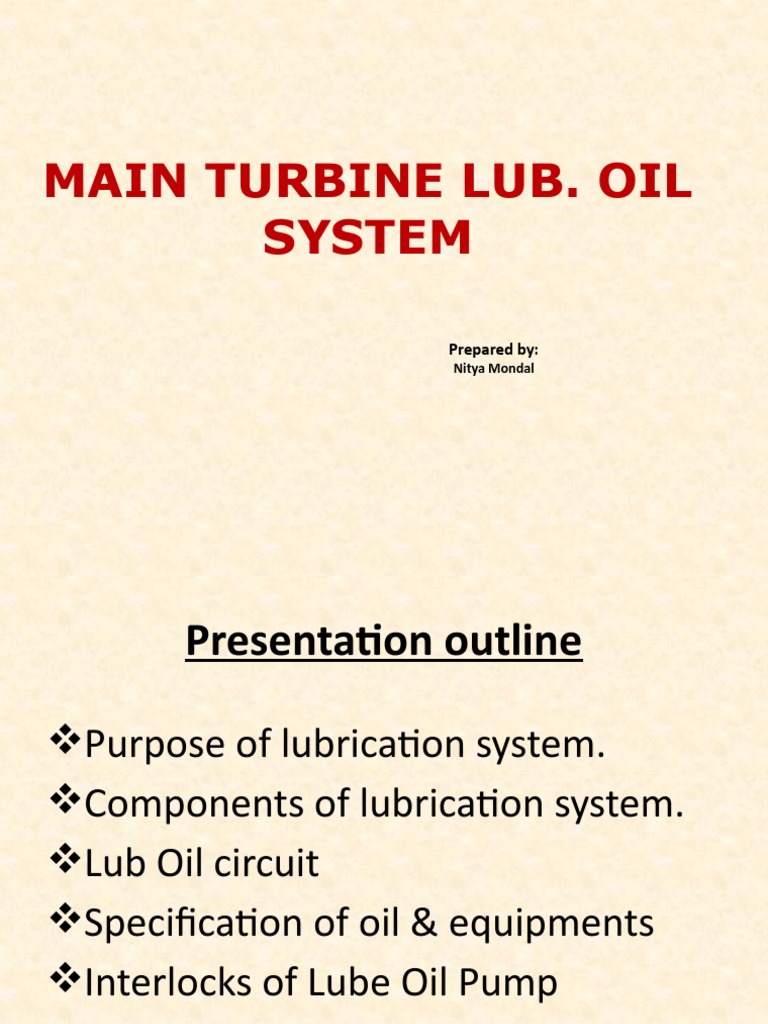 MAIN TURBINE LUB. OIL SYSTEM

Prepared by:
Nitya Mondal

Presentation outline

❖Purpose of lubrication system.
❖Components of lubrication system.
❖Lub Oil circuit
❖Specification of oil & equipments
❖Interlocks of Lube Oil Pump